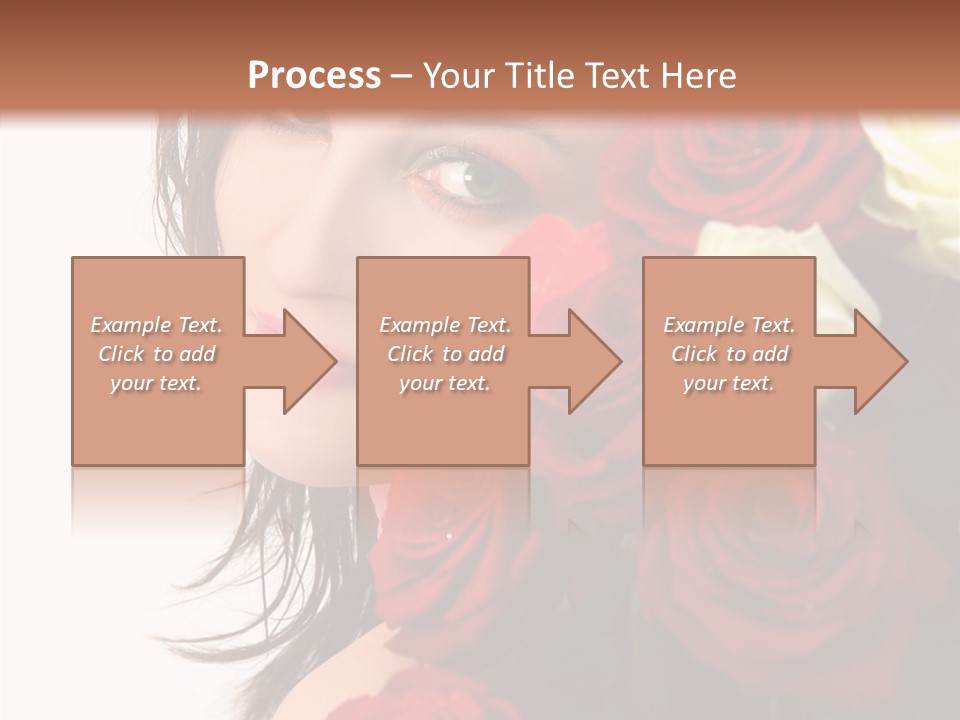 Process – Your Title Text Here

Example Text. Click to add your text.

Example Text. Click to add your text.

Example Text. Click to add your text.